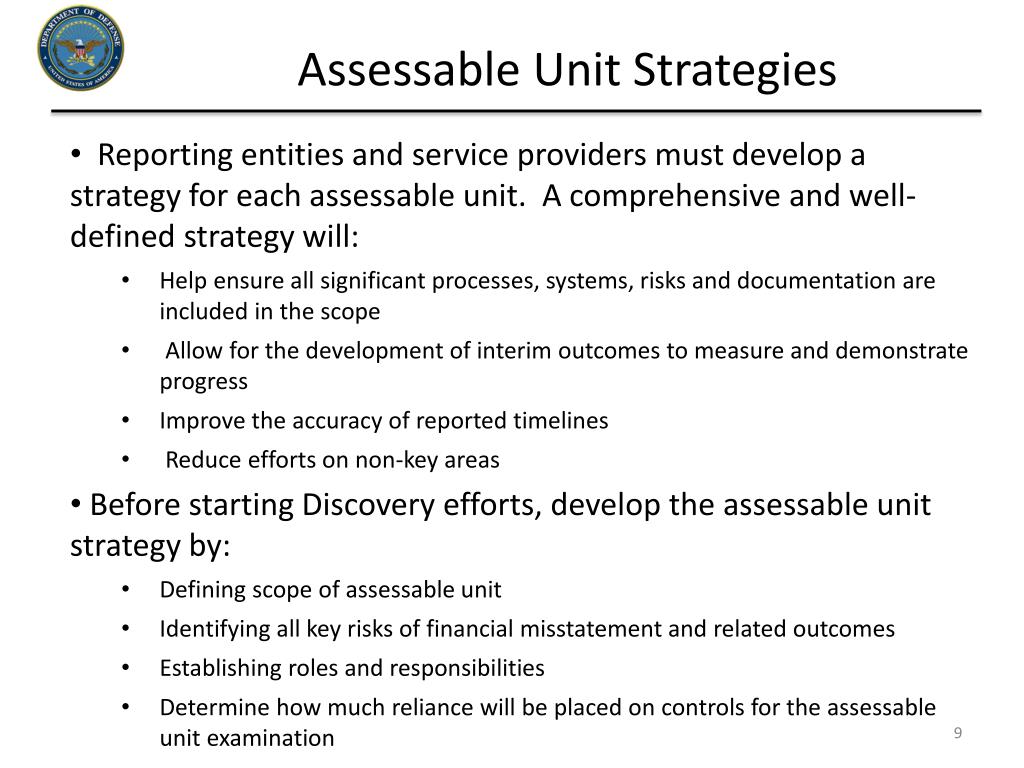 DEPARTMENT OF DEFENSE
UNITED STATES OF AMERICA

Assessable Unit Strategies

• Reporting entities and service providers must develop a strategy for each assessable unit. A comprehensive and well-defined strategy will:

• Help ensure all significant processes, systems, risks and documentation are included in the scope
• Allow for the development of interim outcomes to measure and demonstrate progress
• Improve the accuracy of reported timelines
• Reduce efforts on non-key areas

• Before starting Discovery efforts, develop the assessable unit strategy by:

• Defining scope of assessable unit
• Identifying all key risks of financial misstatement and related outcomes
• Establishing roles and responsibilities
• Determine how much reliance will be placed on controls for the assessable unit examination

9